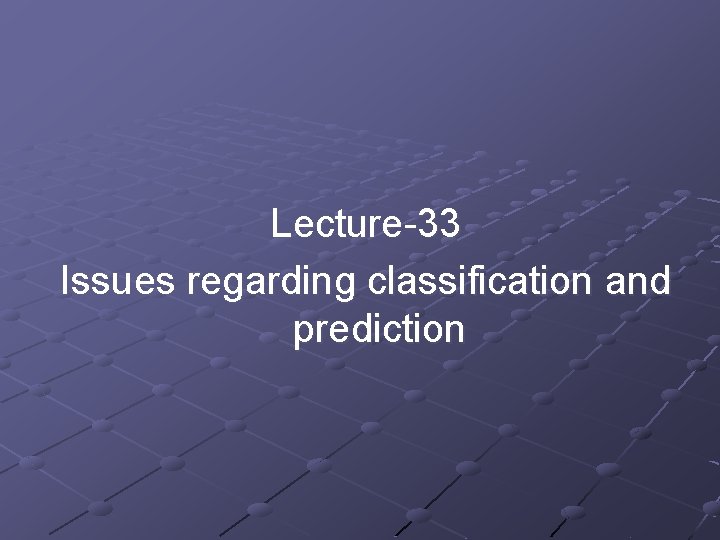 Lecture-33

Issues regarding classification and prediction